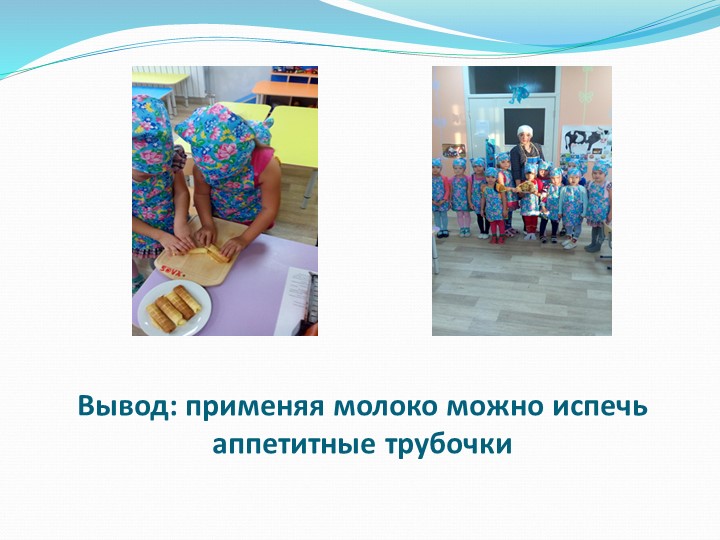 Вывод: применяя молоко можно испечь аппетитные трубочки